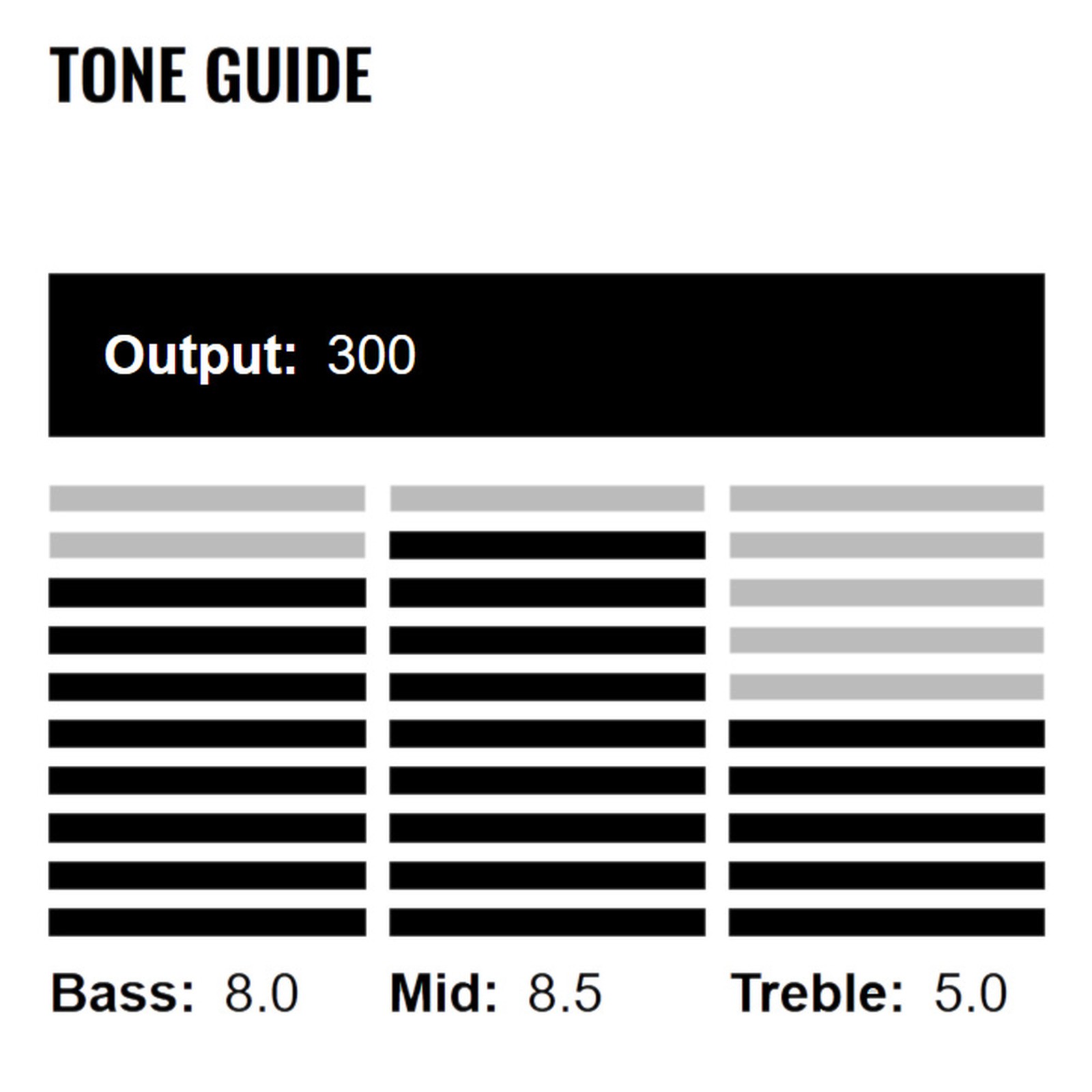 TONE GUIDE

Output: 300

Bass: 8.0

Mid: 8.5

Treble: 5.0